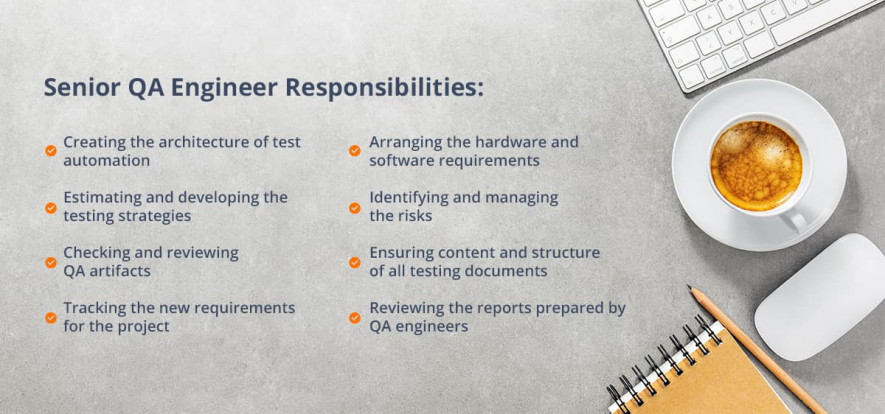 Senior QA Engineer Responsibilities:

Creating the architecture of test automation

Estimating and developing the testing strategies

Checking and reviewing QA artifacts

Tracking the new requirements for the project

Arranging the hardware and software requirements

Identifying and managing the risks

Ensuring content and structure of all testing documents

Reviewing the reports prepared by QA engineers